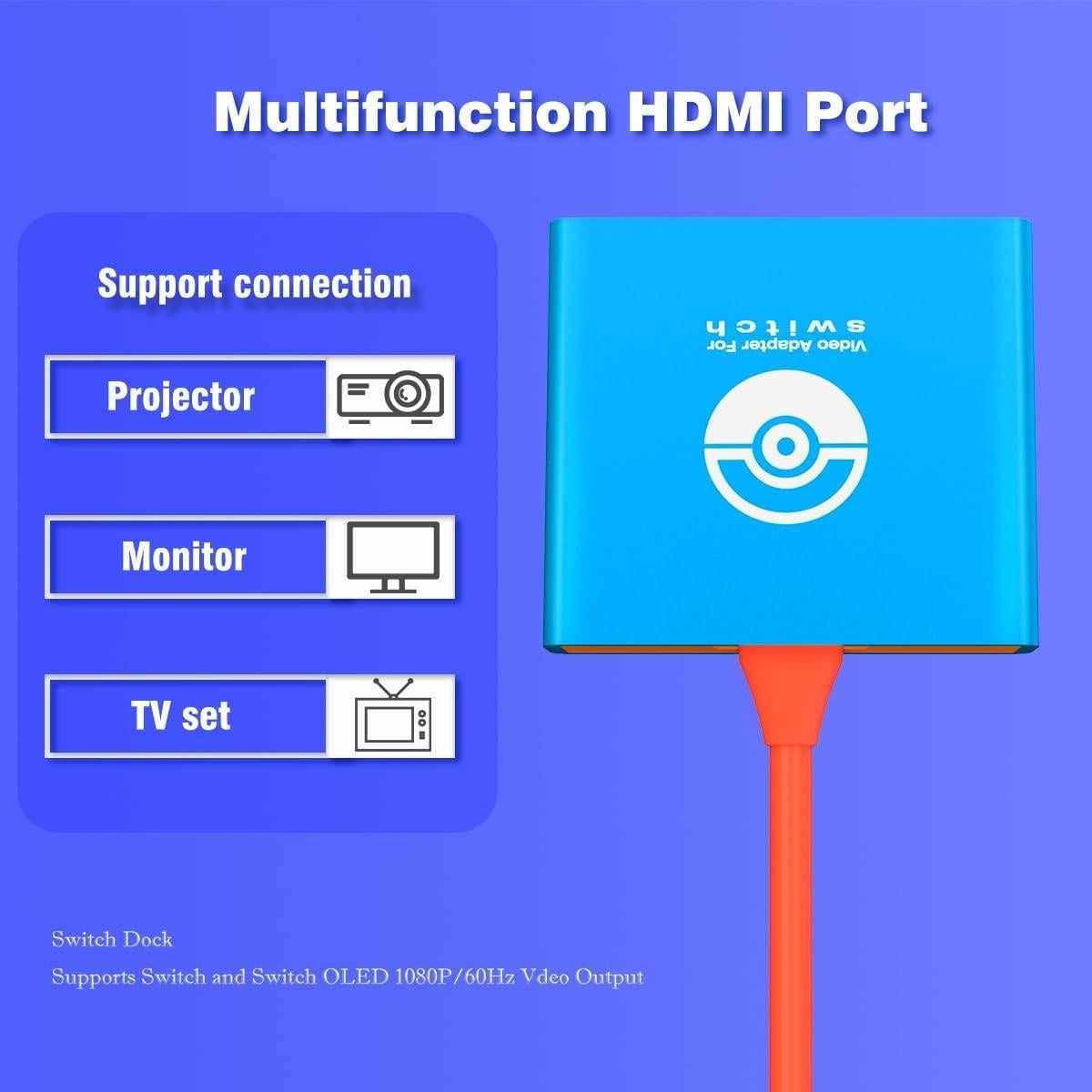 Multifunction HDMI Port

Support connection

Projector

Monitor

TV set

Video Adapter For
switch

Switch Dock
Supports Switch and Switch OLED 1080P/60Hz Vdeo Output